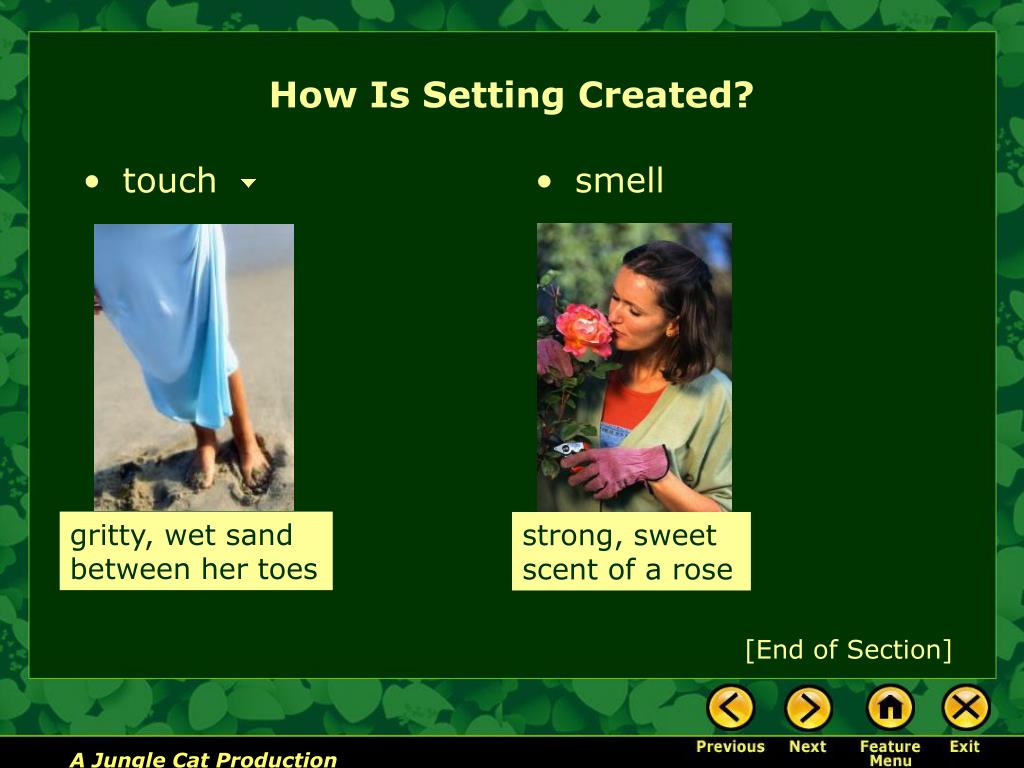 How Is Setting Created?

• touch

gritty, wet sand between her toes

• smell

strong, sweet scent of a rose

[End of Section]

Previous Next Feature Menu Exit

A Jungle Cat Production